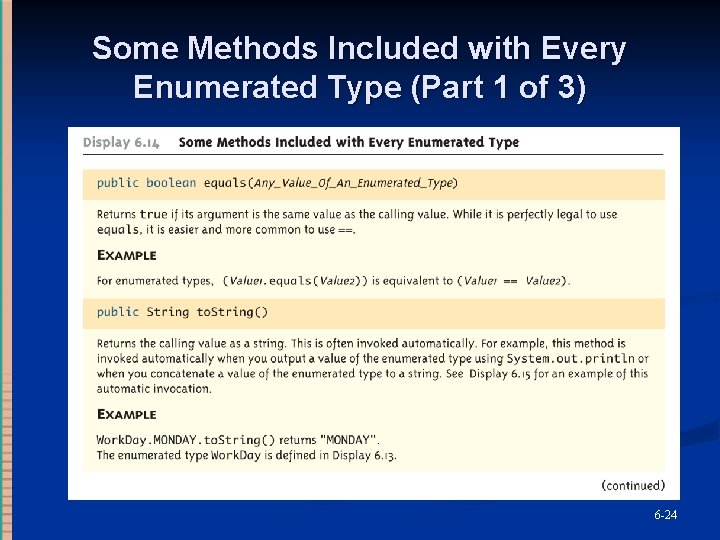 Some Methods Included with Every Enumerated Type (Part 1 of 3)

Display 6.14 Some Methods Included with Every Enumerated Type

public boolean equals(Any_Value_Of_An_Enumerated_Type)

Returns true if its argument is the same value as the calling value. While it is perfectly legal to use equals, it is easier and more common to use ==.

EXAMPLE

For enumerated types, (Value1.equals(Value2)) is equivalent to (Value1 == Value2).

public String toString()

Returns the calling value as a string. This is often invoked automatically. For example, this method is invoked automatically when you output a value of the enumerated type using System.out.println or when you concatenate a value of the enumerated type to a string. See Display 6.15 for an example of this automatic invocation.

EXAMPLE

WorkDay.MONDAY.toString() returns "MONDAY".
The enumerated type WorkDay is defined in Display 6.13.

(continued)

6-24